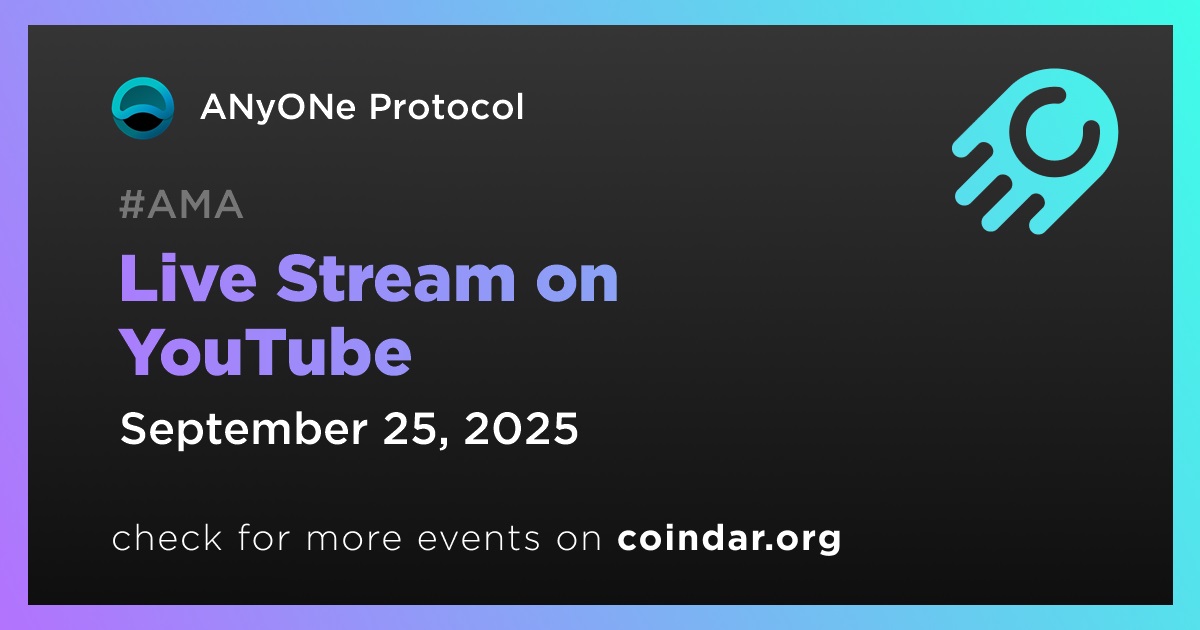 ANyONe Protocol

#AMA

Live Stream on YouTube

September 25, 2025

check for more events on coindar.org